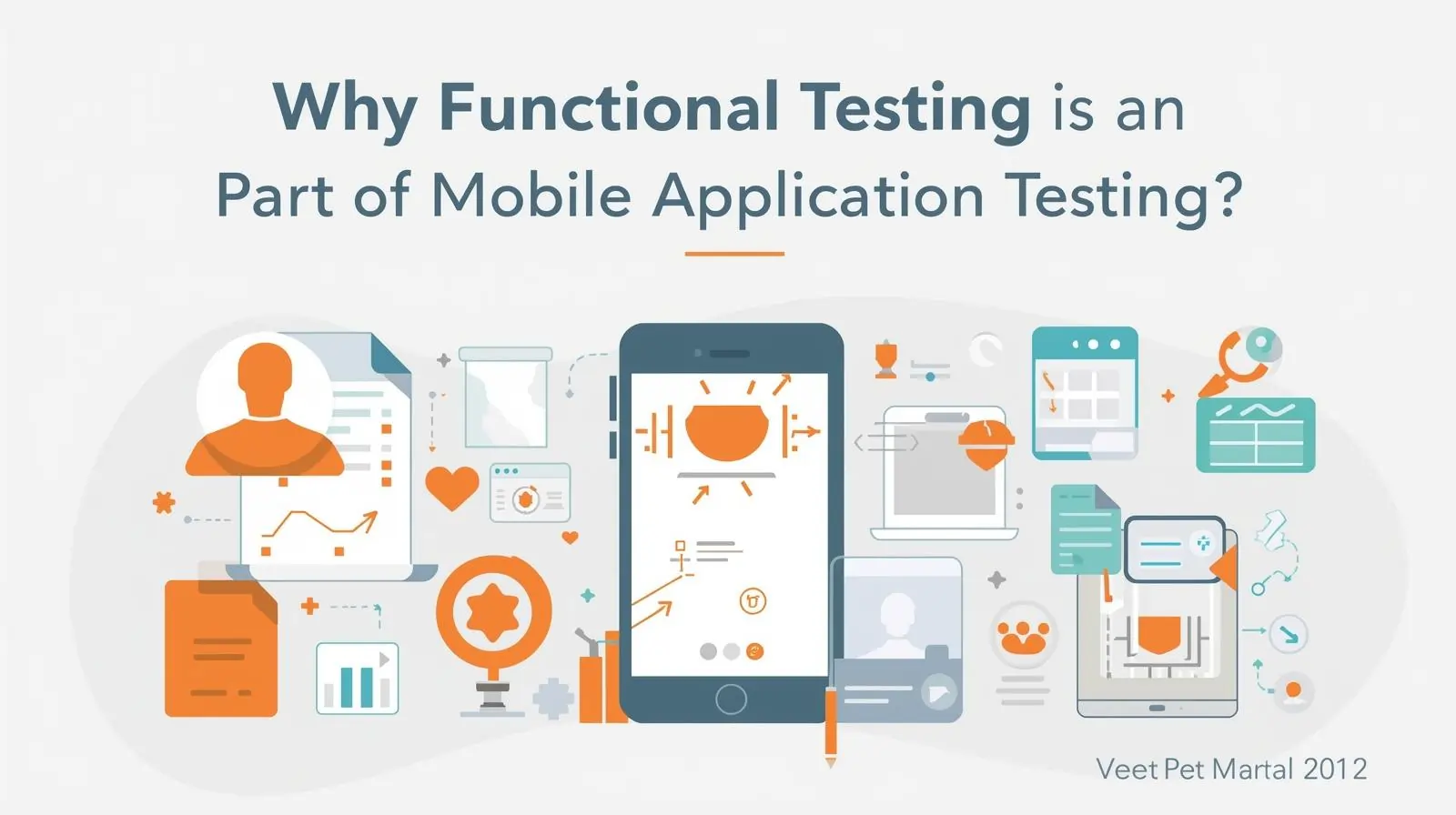 Why Functional Testing is an Part of Mobile Application Testing?

Veet Pet Martal 2012